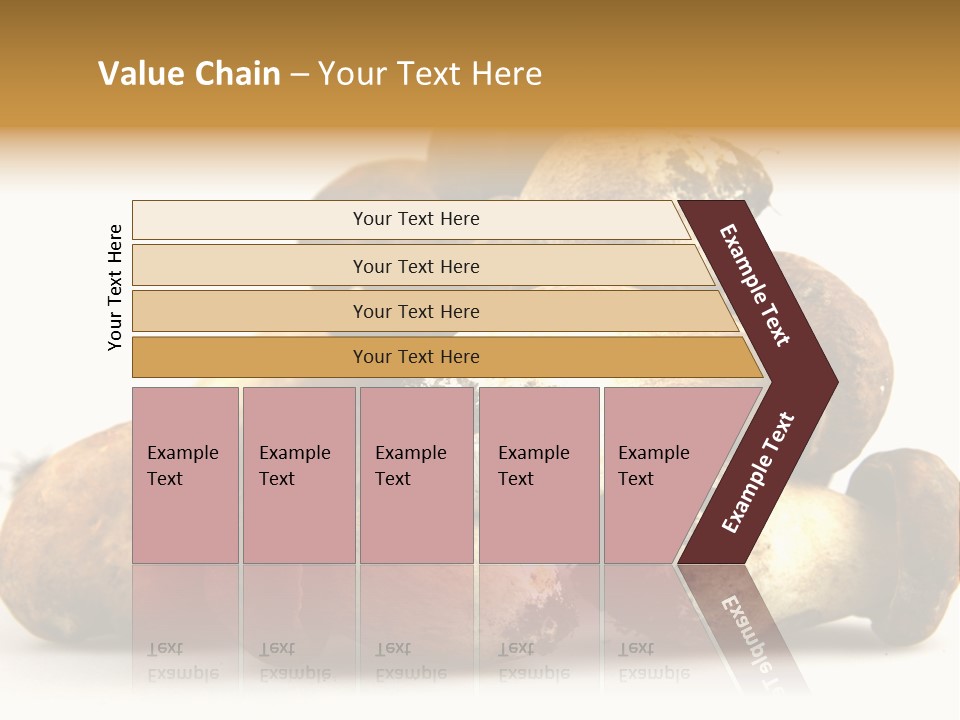 Value Chain – Your Text Here

Your Text Here

Your Text Here

Your Text Here

Your Text Here

Your Text Here

Example Text

Example Text

Example Text

Example Text

Example Text

Example Text

Example Text